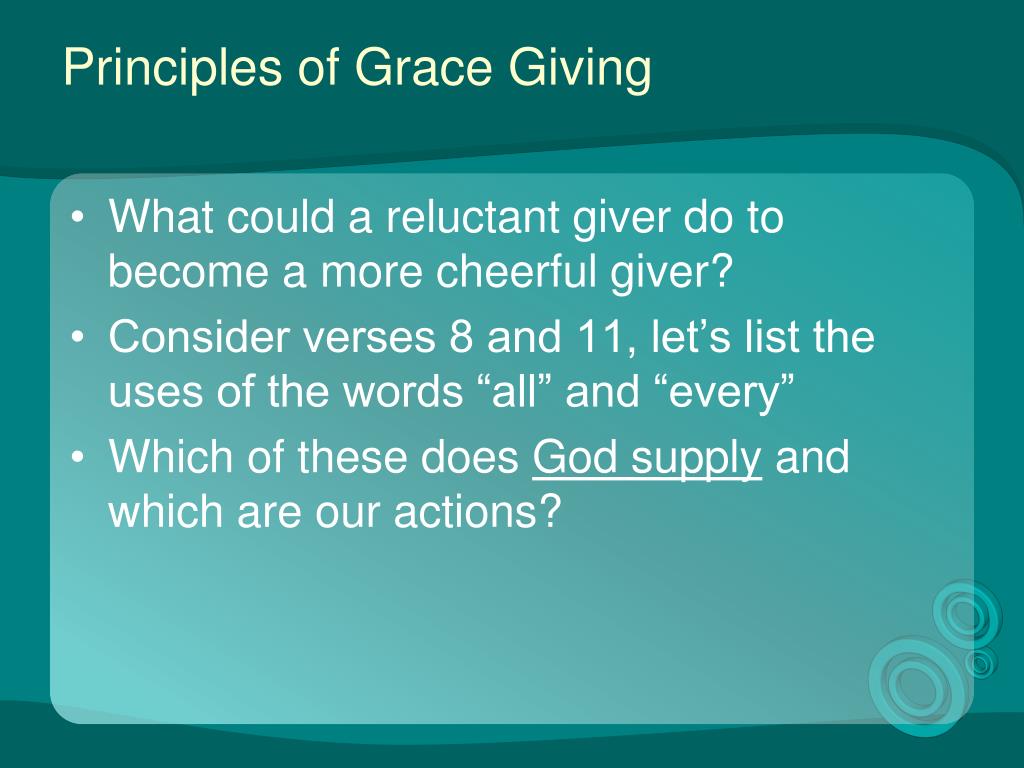 Principles of Grace Giving

• What could a reluctant giver do to become a more cheerful giver?
• Consider verses 8 and 11, let’s list the uses of the words “all” and “every”
• Which of these does God supply and which are our actions?